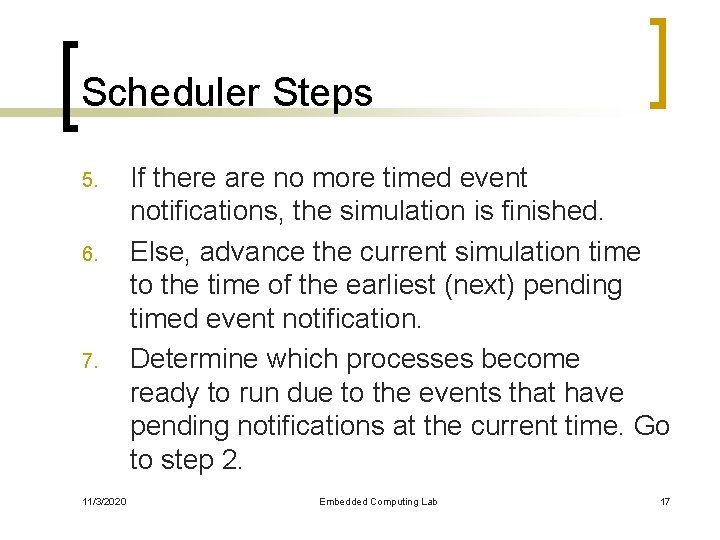 Scheduler Steps

5. If there are no more timed event notifications, the simulation is finished.
6. Else, advance the current simulation time to the time of the earliest (next) pending timed event notification.
7. Determine which processes become ready to run due to the events that have pending notifications at the current time. Go to step 2.

11/3/2020 Embedded Computing Lab 17